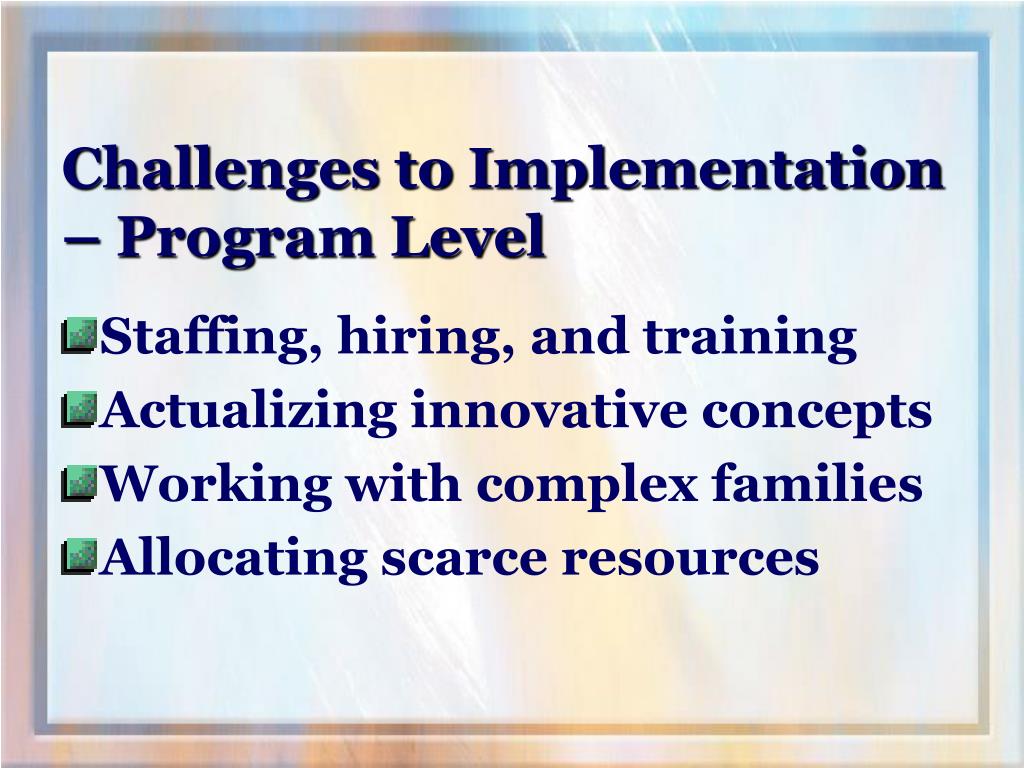 Challenges to Implementation – Program Level

Staffing, hiring, and training
Actualizing innovative concepts
Working with complex families
Allocating scarce resources